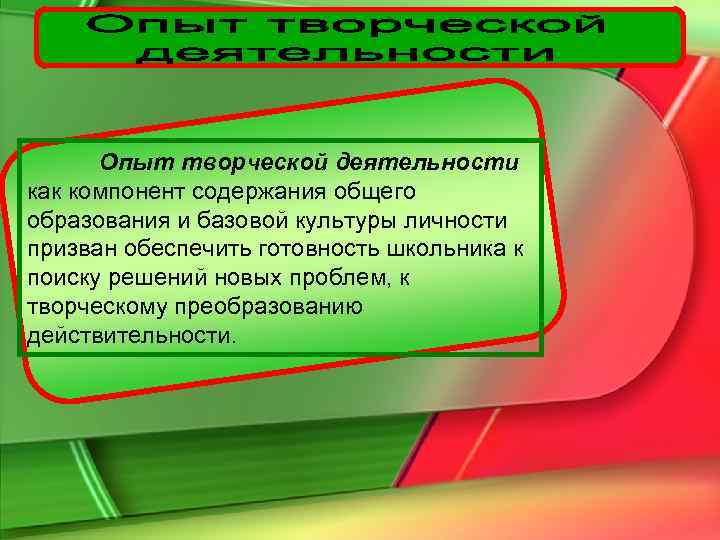 Опыт творческой деятельности

Опыт творческой деятельности как компонент содержания общего образования и базовой культуры личности призван обеспечить готовность школьника к поиску решений новых проблем, к творческому преобразованию действительности.